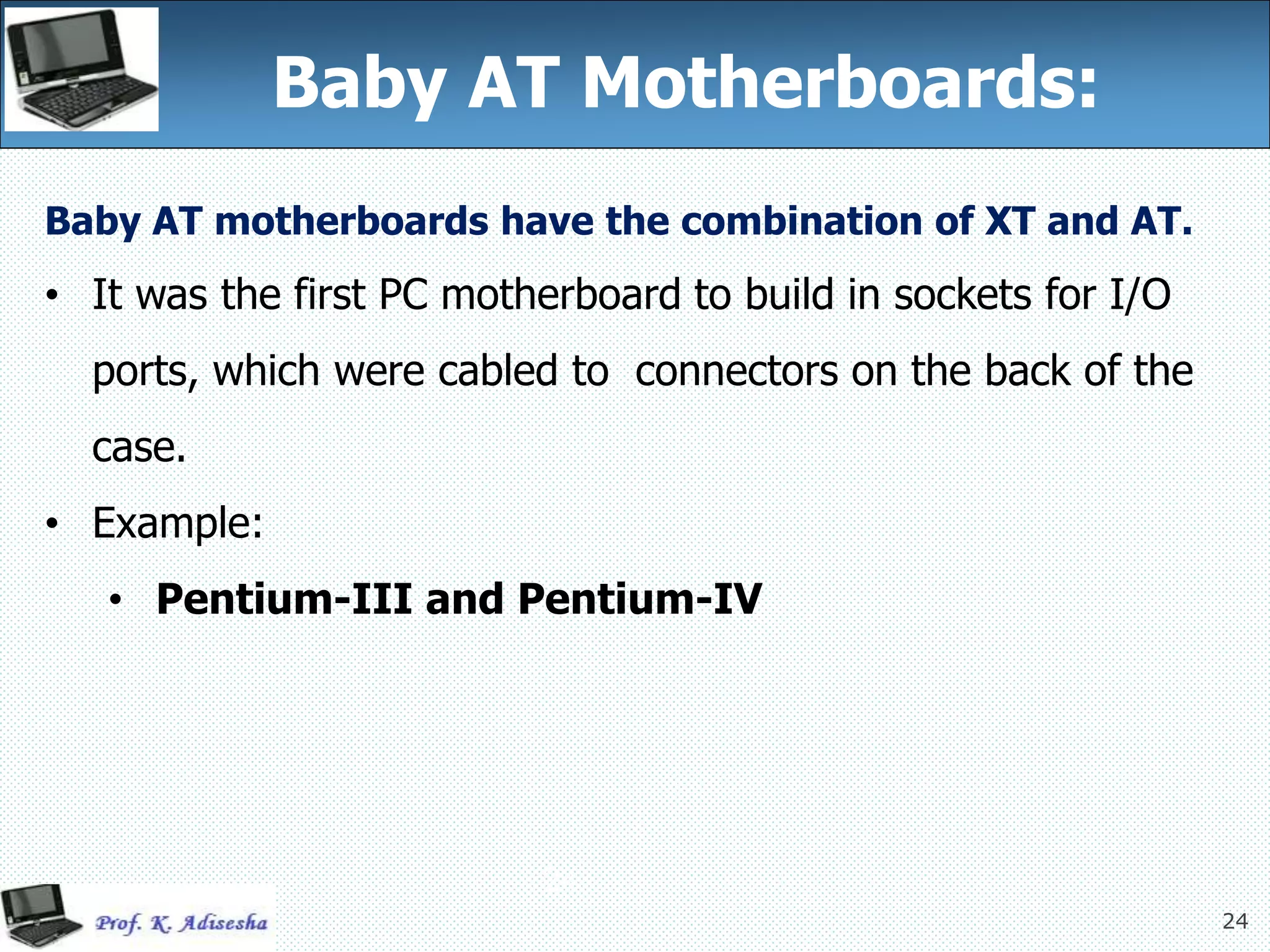 Baby AT Motherboards:

Baby AT motherboards have the combination of XT and AT.

• It was the first PC motherboard to build in sockets for I/O ports, which were cabled to connectors on the back of the case.

• Example:

  • Pentium-III and Pentium-IV

Prof. K. Adisesha

24